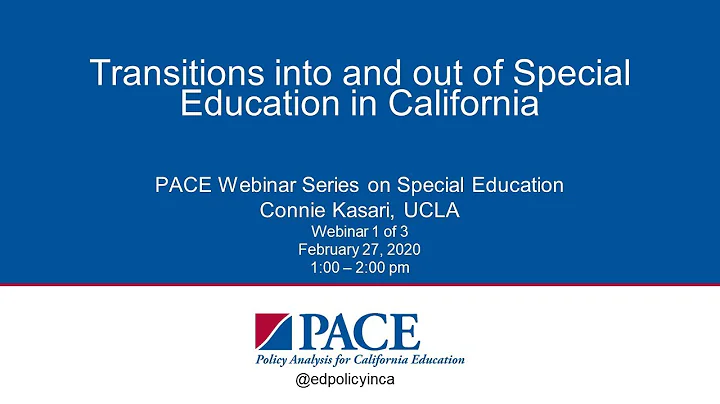 Transitions into and out of Special Education in California

PACE Webinar Series on Special Education
Connie Kasari, UCLA
Webinar 1 of 3
February 27, 2020
1:00 – 2:00 pm

PACE
Policy Analysis for California Education
@edpolicyinca